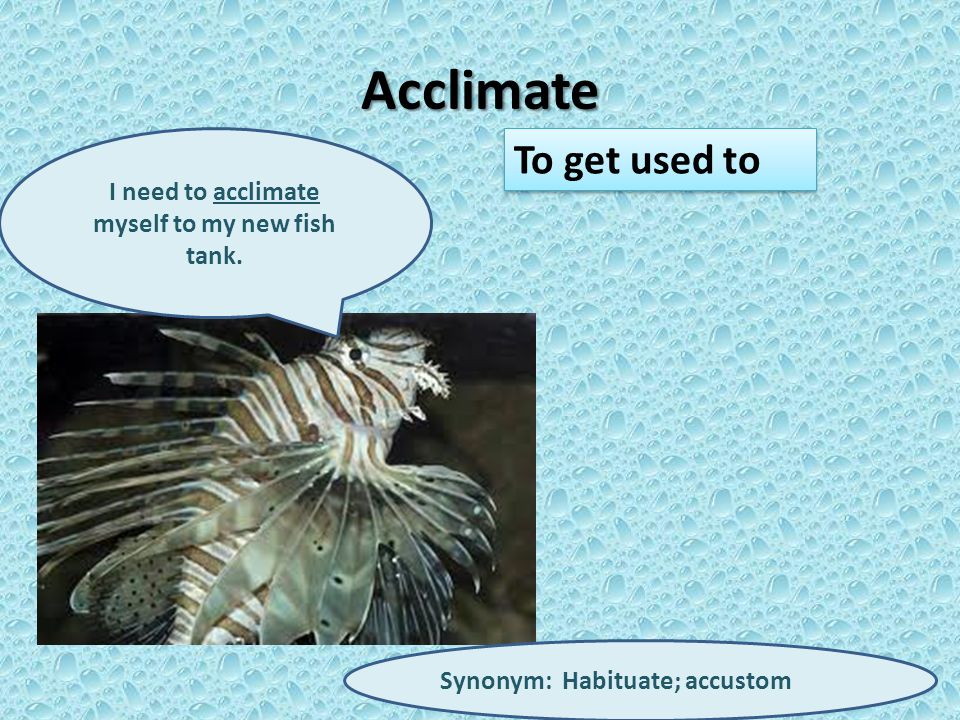 Acclimate

To get used to

I need to acclimate myself to my new fish tank.

Synonym: Habituate; accustom